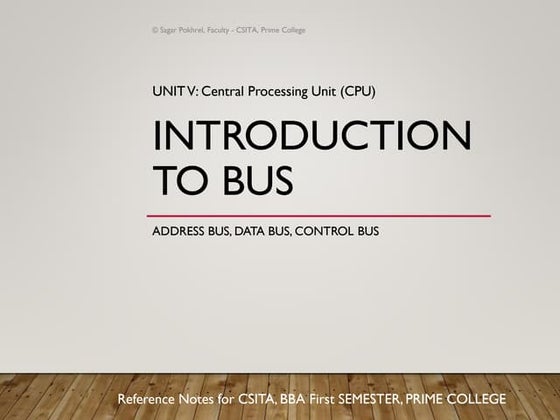 © Sagar Pokhrel, Faculty - CSITA, Prime College

UNIT V: Central Processing Unit (CPU)

INTRODUCTION TO BUS

ADDRESS BUS, DATA BUS, CONTROL BUS

Reference Notes for CSITA, BBA First SEMESTER, PRIME COLLEGE